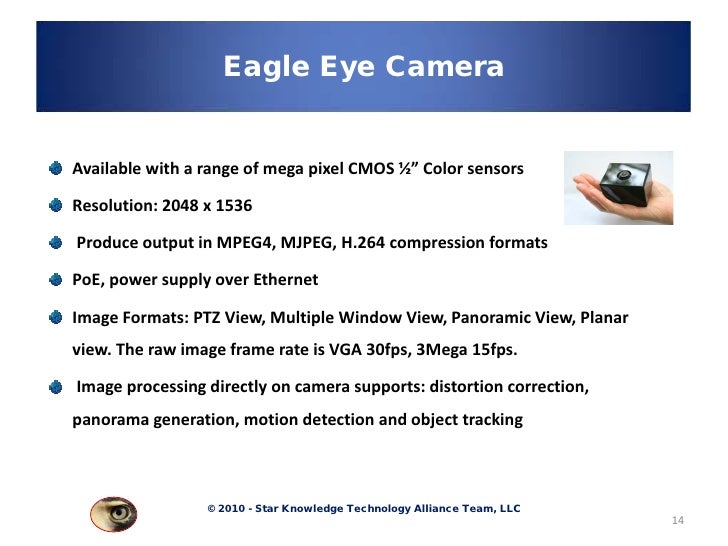 Eagle Eye Camera

Available with a range of mega pixel CMOS ½” Color sensors

Resolution: 2048 x 1536

Produce output in MPEG4, MJPEG, H.264 compression formats

PoE, power supply over Ethernet

Image Formats: PTZ View, Multiple Window View, Panoramic View, Planar view. The raw image frame rate is VGA 30fps, 3Mega 15fps.

Image processing directly on camera supports: distortion correction, panorama generation, motion detection and object tracking

© 2010 - Star Knowledge Technology Alliance Team, LLC

14